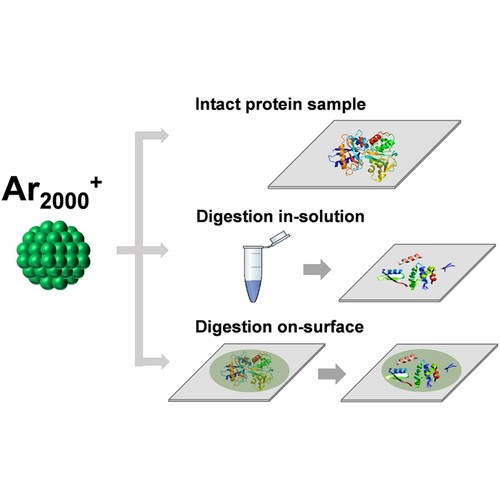 $Ar_{2000}^{+}$

Intact protein sample

Digestion in-solution

Digestion on-surface